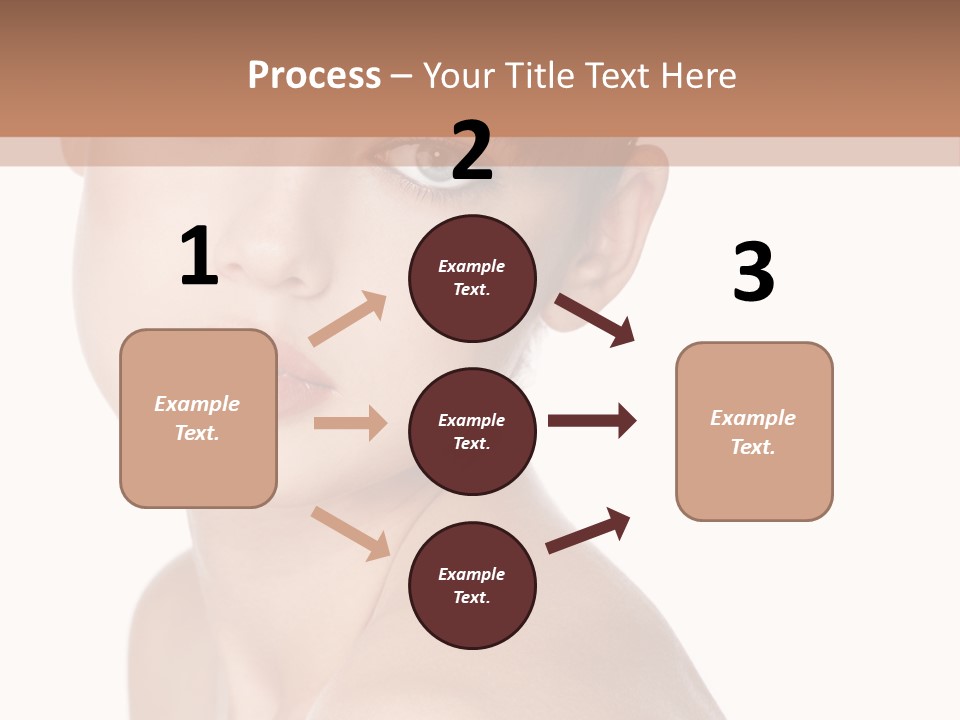 Process – Your Title Text Here

1

Example Text.

2

Example Text.

Example Text.

Example Text.

3

Example Text.